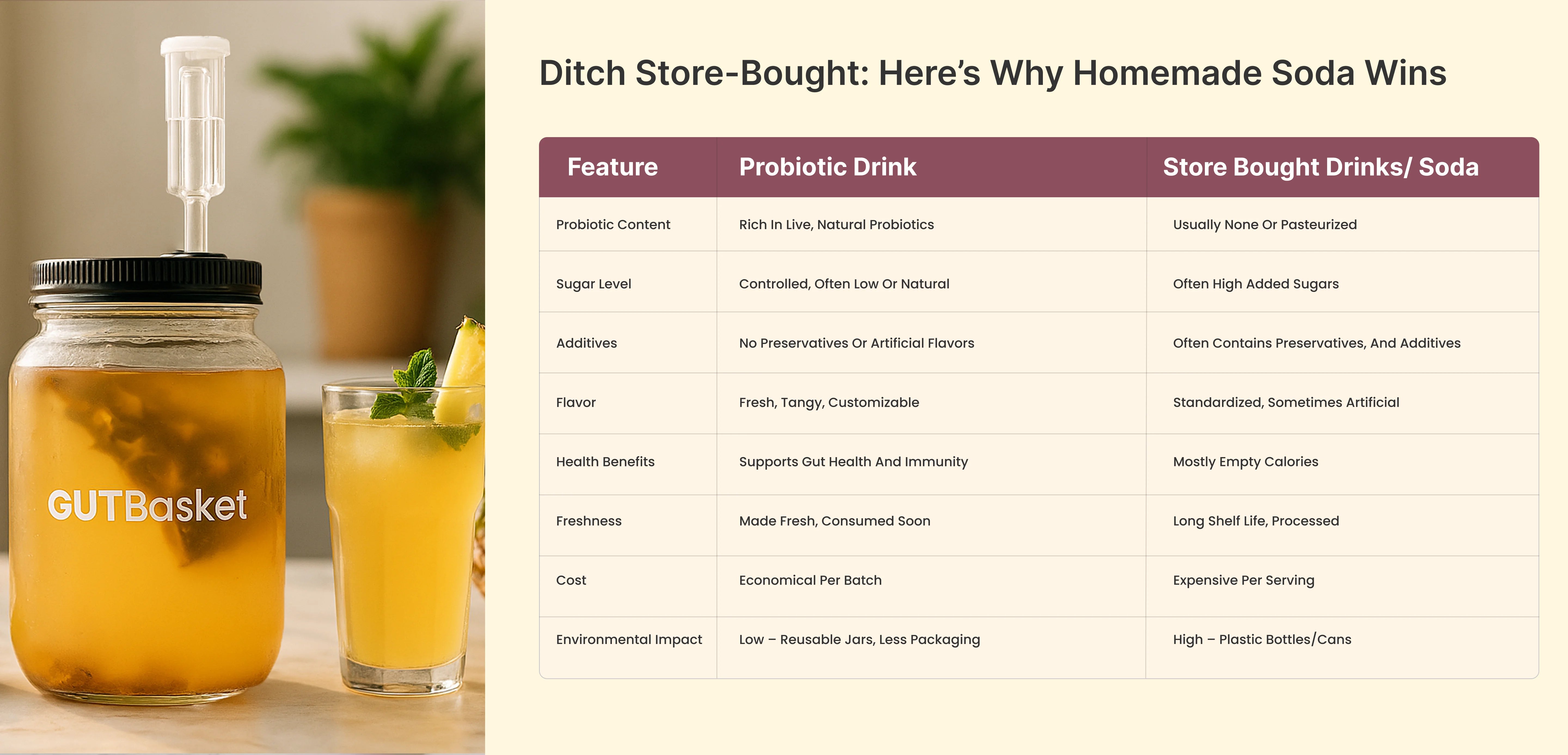 GUTBasket

Ditch Store-Bought: Here's Why Homemade Soda Wins

| Feature | Probiotic Drink | Store Bought Drinks/ Soda |
|---|---|---|
| Probiotic Content | Rich In Live, Natural Probiotics | Usually None Or Pasteurized |
| Sugar Level | Controlled, Often Low Or Natural | Often High Added Sugars |
| Additives | No Preservatives Or Artificial Flavors | Often Contains Preservatives, And Additives |
| Flavor | Fresh, Tangy, Customizable | Standardized, Sometimes Artificial |
| Health Benefits | Supports Gut Health And Immunity | Mostly Empty Calories |
| Freshness | Made Fresh, Consumed Soon | Long Shelf Life, Processed |
| Cost | Economical Per Batch | Expensive Per Serving |
| Environmental Impact | Low – Reusable Jars, Less Packaging | High – Plastic Bottles/Cans |